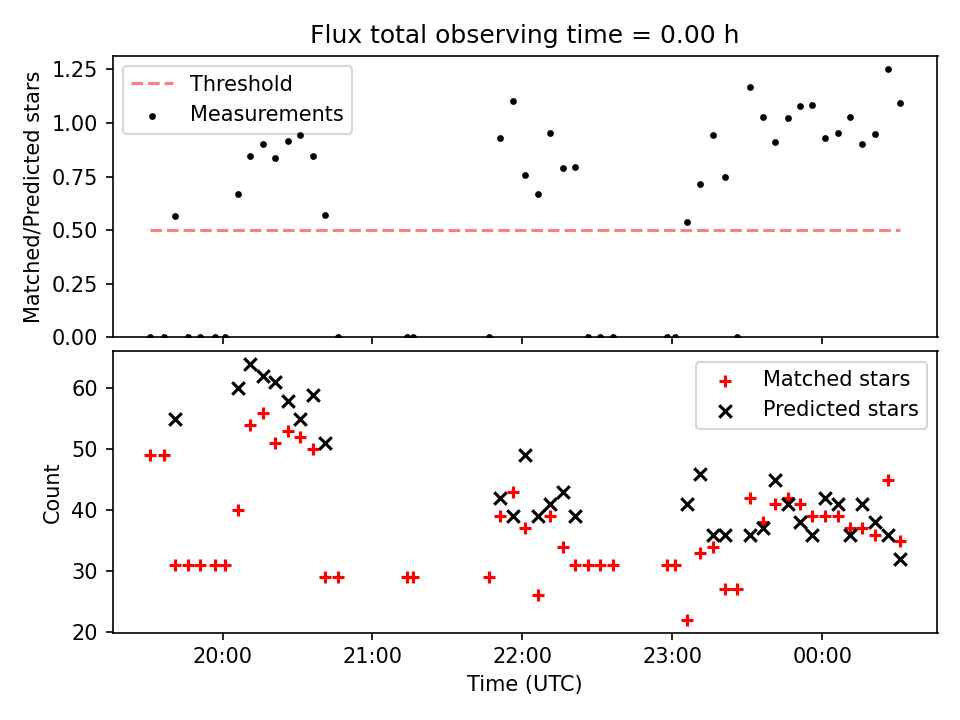 Flux total observing time = 0.00 h

Threshold
Measurements

Matched/Predicted stars

1.25
1.00
0.75
0.50
0.25
0.00

Matched stars
Predicted stars

Count

60
50
40
30
20

20:00
21:00
22:00
23:00
00:00

Time (UTC)